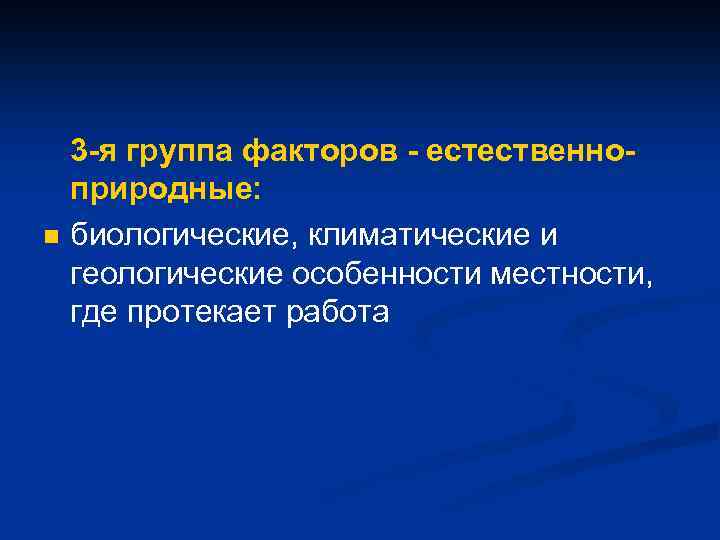 3-я группа факторов - естественно-природные:

биологические, климатические и геологические особенности местности, где протекает работа